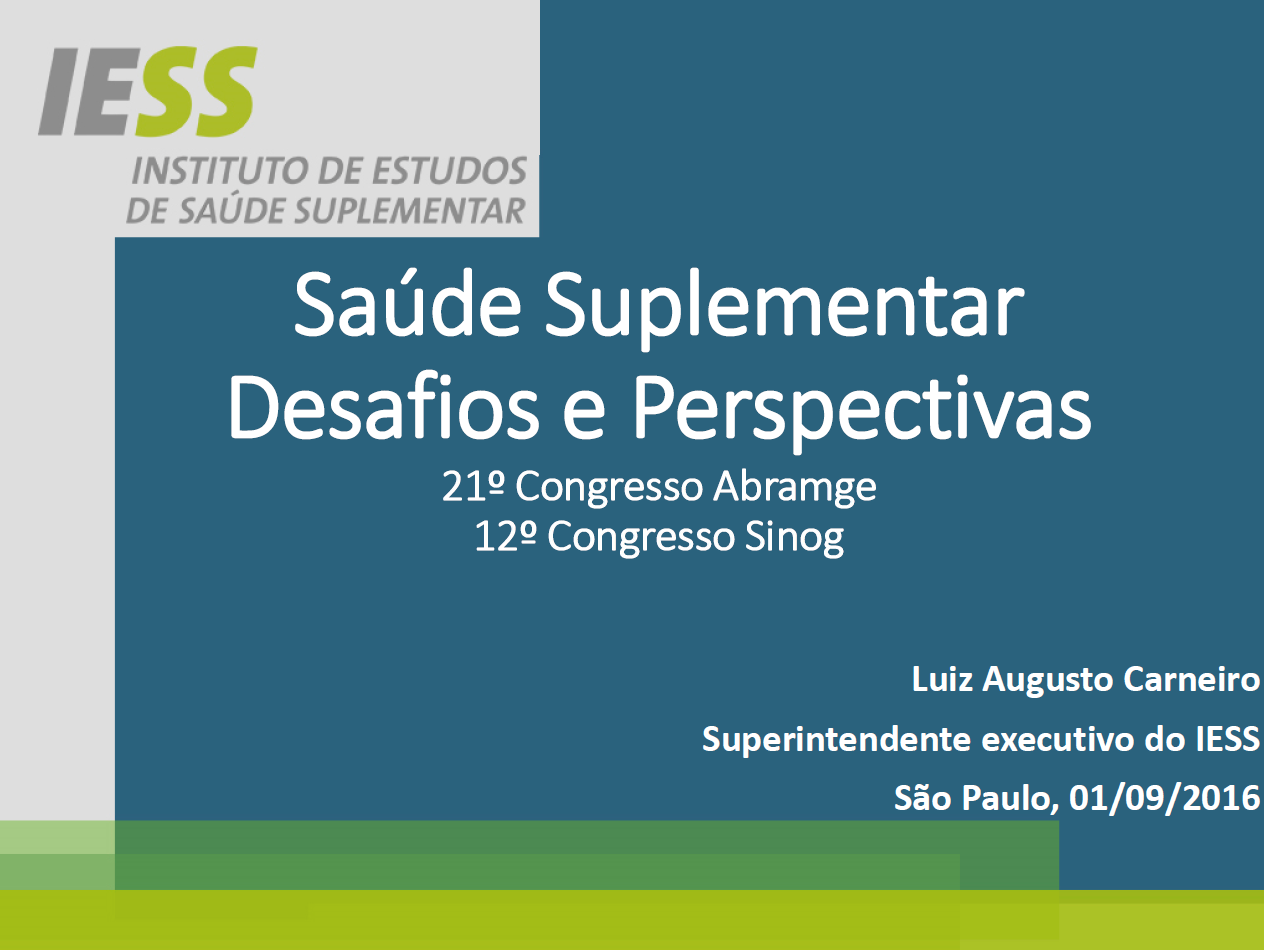 IESS
INSTITUTO DE ESTUDOS DE SAÚDE SUPLEMENTAR

Saúde Suplementar
Desafios e Perspectivas
21º Congresso Abramge
12º Congresso Sinog

Luiz Augusto Carneiro
Superintendente executivo do IESS
São Paulo, 01/09/2016